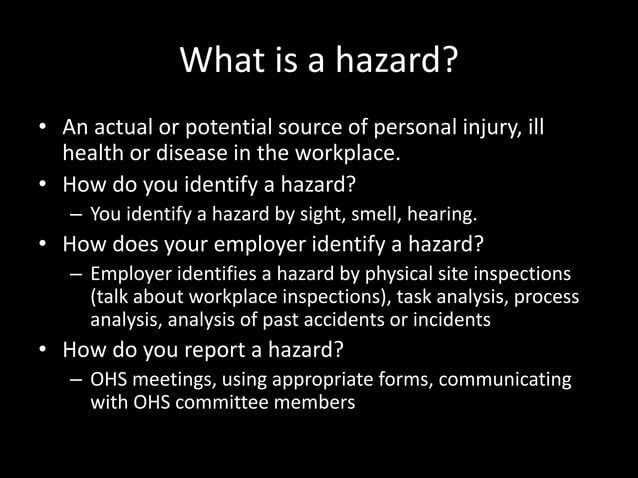 What is a hazard?

• An actual or potential source of personal injury, ill health or disease in the workplace.
• How do you identify a hazard?
 – You identify a hazard by sight, smell, hearing.
• How does your employer identify a hazard?
 – Employer identifies a hazard by physical site inspections (talk about workplace inspections), task analysis, process analysis, analysis of past accidents or incidents
• How do you report a hazard?
 – OHS meetings, using appropriate forms, communicating with OHS committee members